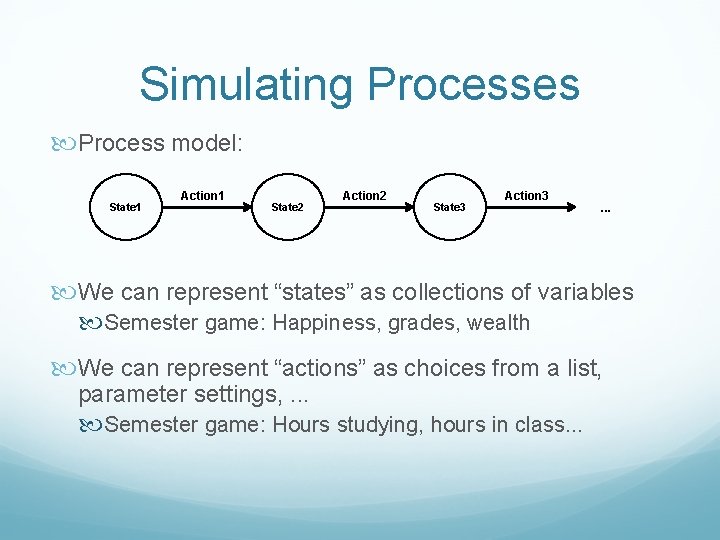 Simulating Processes

Process model:

State1 Action1 State2 Action2 State3 Action3 ...

We can represent “states” as collections of variables

Semester game: Happiness, grades, wealth

We can represent “actions” as choices from a list, parameter settings, ...

Semester game: Hours studying, hours in class...